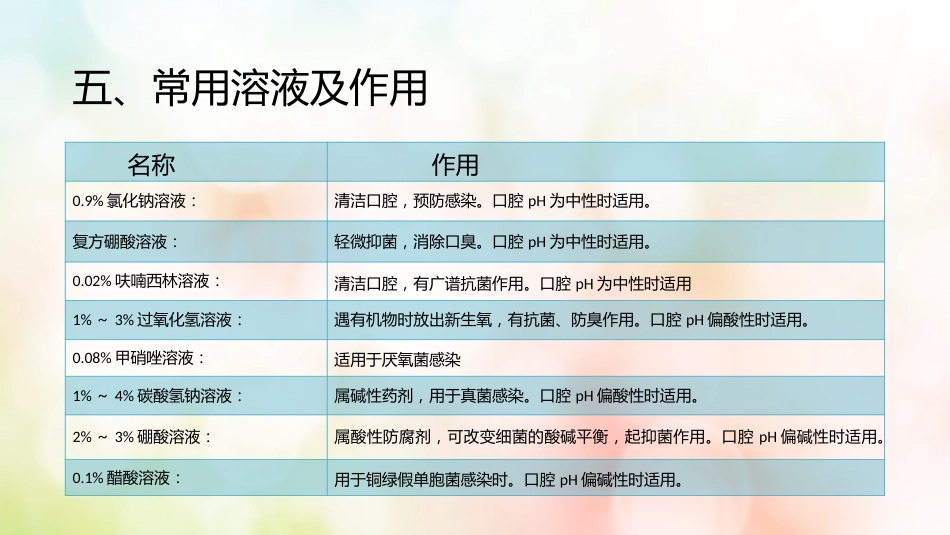 五、常用溶液及作用

| 名称 | 作用 |
|---|---|
| 0.9% 氯化钠溶液： | 清洁口腔，预防感染。口腔 pH 为中性时适用。 |
| 复方硼酸溶液： | 轻微抑菌，消除口臭。口腔 pH 为中性时适用。 |
| 0.02% 呋喃西林溶液： | 清洁口腔，有广谱抗菌作用。口腔 pH 为中性时适用 |
| 1% ～ 3% 过氧化氢溶液： | 遇有机物时放出新生氧，有抗菌、防臭作用。口腔 pH 偏酸性时适用。 |
| 0.08% 甲硝唑溶液： | 适用于厌氧菌感染 |
| 1% ～ 4% 碳酸氢钠溶液： | 属碱性药剂，用于真菌感染。口腔 pH 偏酸性时适用。 |
| 2% ～ 3% 硼酸溶液： | 属酸性防腐剂，可改变细菌的酸碱平衡，起抑菌作用。口腔 pH 偏碱性时适用。 |
| 0.1% 醋酸溶液： | 用于铜绿假单胞菌感染时。口腔 pH 偏碱性时适用。 |